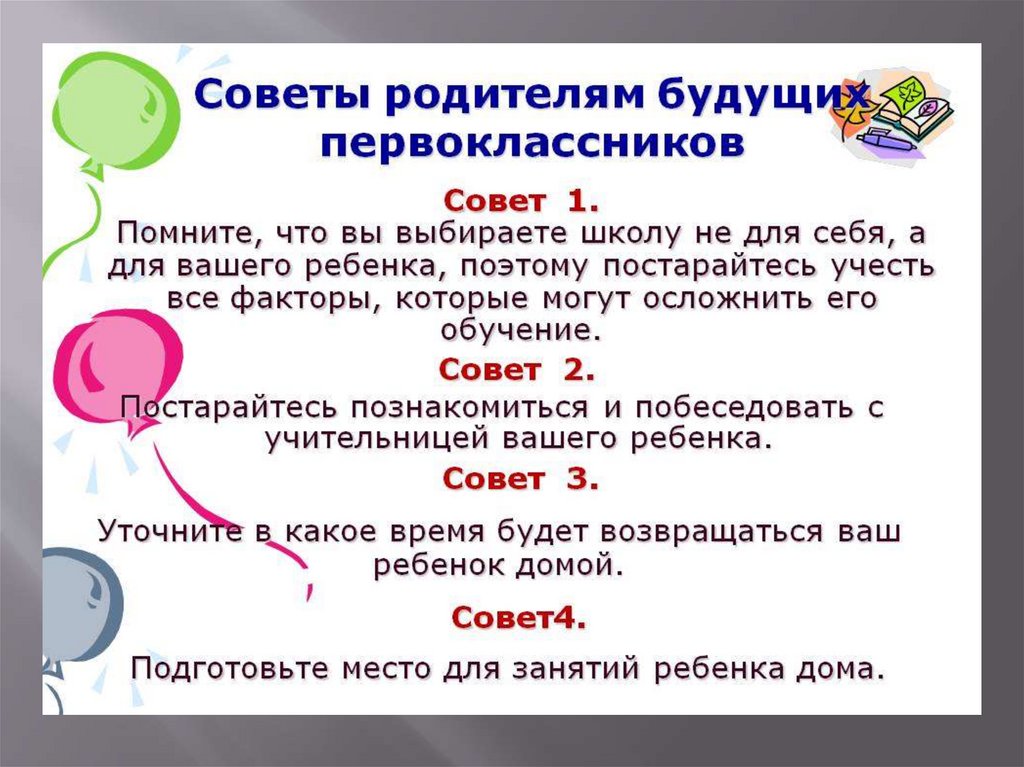 Советы родителям будущих первоклассников

Совет 1.
Помните, что вы выбираете школу не для себя, а для вашего ребенка, поэтому постарайтесь учесть все факторы, которые могут осложнить его обучение.

Совет 2.
Постарайтесь познакомиться и побеседовать с учительницей вашего ребенка.

Совет 3.

Уточните в какое время будет возвращаться ваш ребенок домой.

Совет4.

Подготовьте место для занятий ребенка дома.